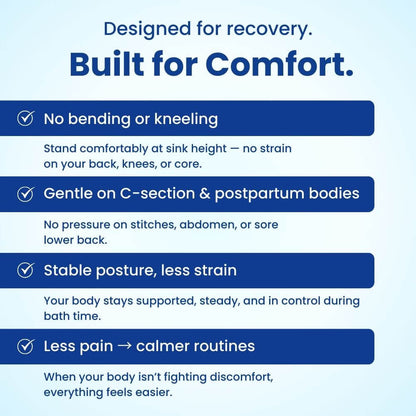 Designed for recovery.

Built for Comfort.

No bending or kneeling

Stand comfortably at sink height — no strain on your back, knees, or core.

Gentle on C-section & postpartum bodies

No pressure on stitches, abdomen, or sore lower back.

Stable posture, less strain

Your body stays supported, steady, and in control during bath time.

Less pain → calmer routines

When your body isn't fighting discomfort, everything feels easier.